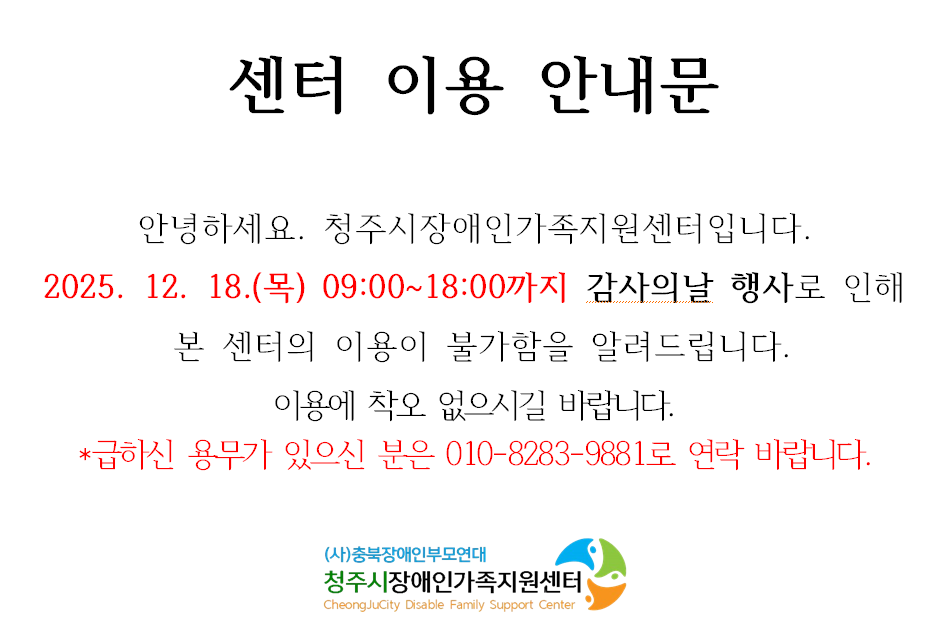 센터 이용 안내문

안녕하세요. 청주시장애인가족지원센터입니다.

2025. 12. 18.(목) 09:00~18:00까지 감사의날 행사로 인해

본 센터의 이용이 불가함을 알려드립니다.

이용에 착오 없으시길 바랍니다.

*급하신 용무가 있으신 분은 010-8283-9881로 연락 바랍니다.

(사)충북장애인부모연대
청주시장애인가족지원센터
CheongJuCity Disable Family Support Center